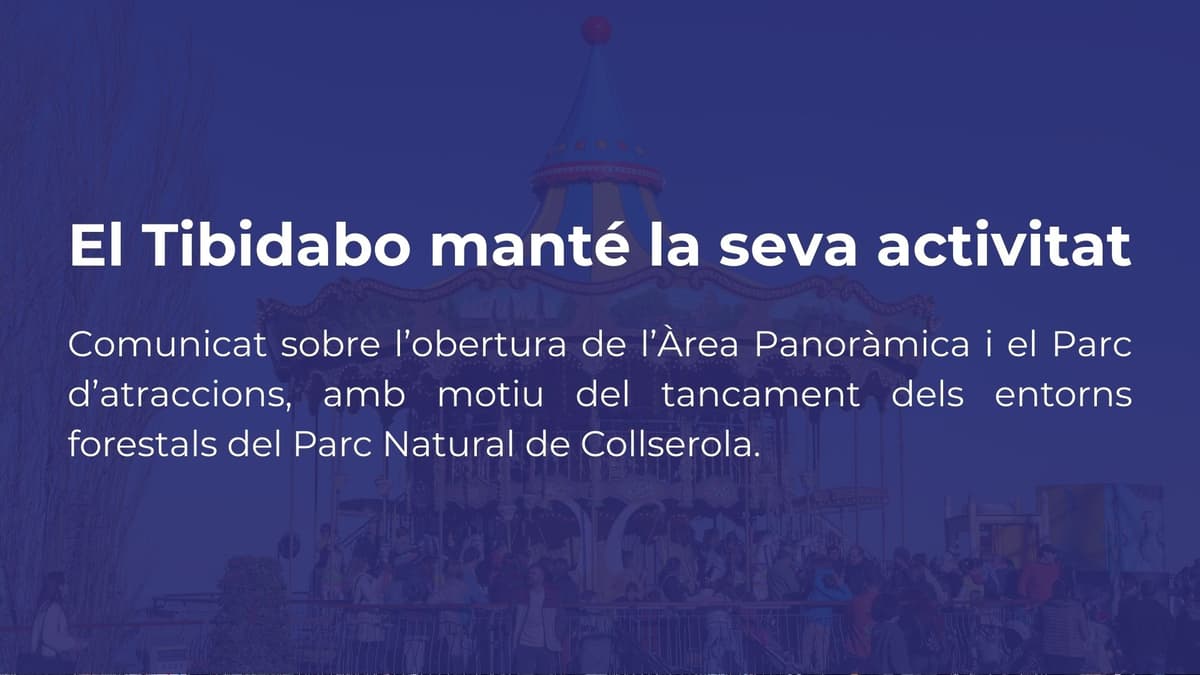 El Tibidabo manté la seva activitat

Comunicat sobre l'obertura de l'Àrea Panoràmica i el Parc d'atraccions, amb motiu del tancament dels entorns forestals del Parc Natural de Collserola.